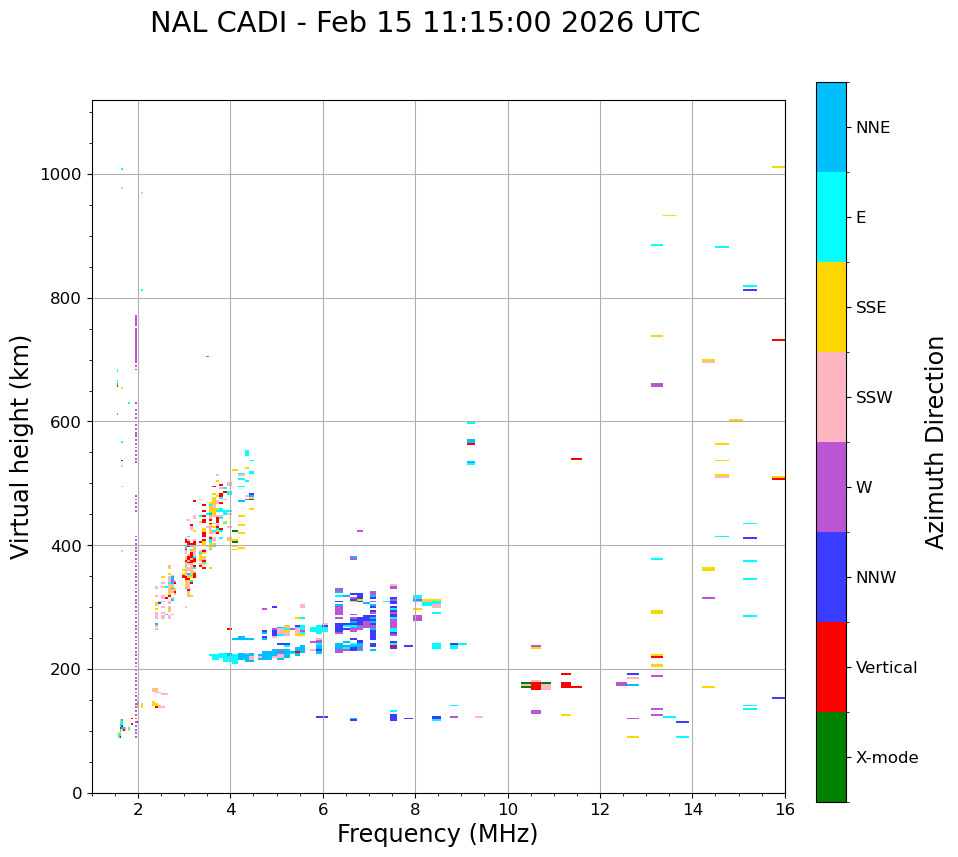 NAL CADI - Feb 15 11:15:00 2026 UTC

Virtual height (km)

1000
800
600
400
200
0

2
4
6
8
10
12
14
16

Frequency (MHz)

NNE
E
SSE
SSW
W
NNW
Vertical
X-mode

Azimuth Direction